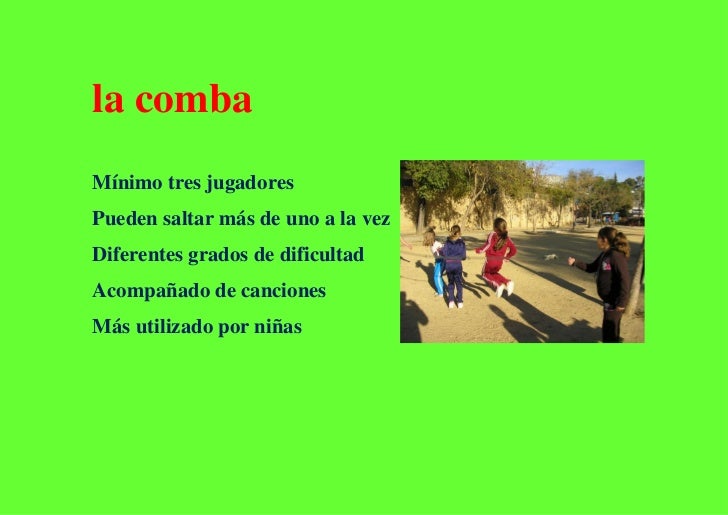 la comba

Mínimo tres jugadores

Pueden saltar más de uno a la vez

Diferentes grados de dificultad

Acompañado de canciones

Más utilizado por niñas